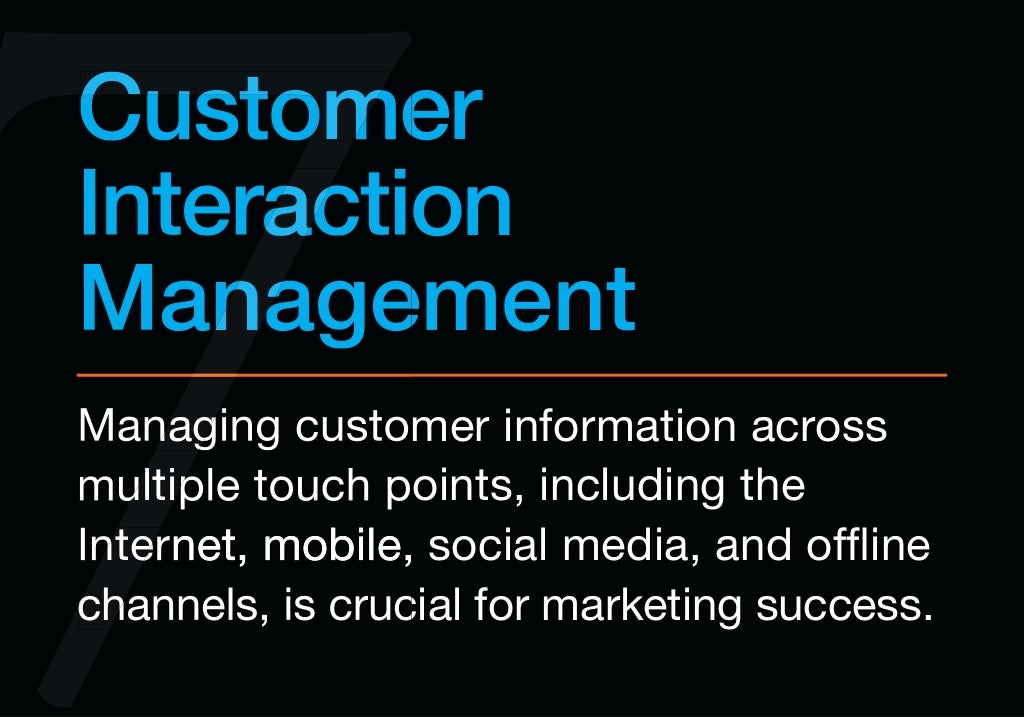 7

Customer Interaction Management

Managing customer information across multiple touch points, including the Internet, mobile, social media, and offline channels, is crucial for marketing success.